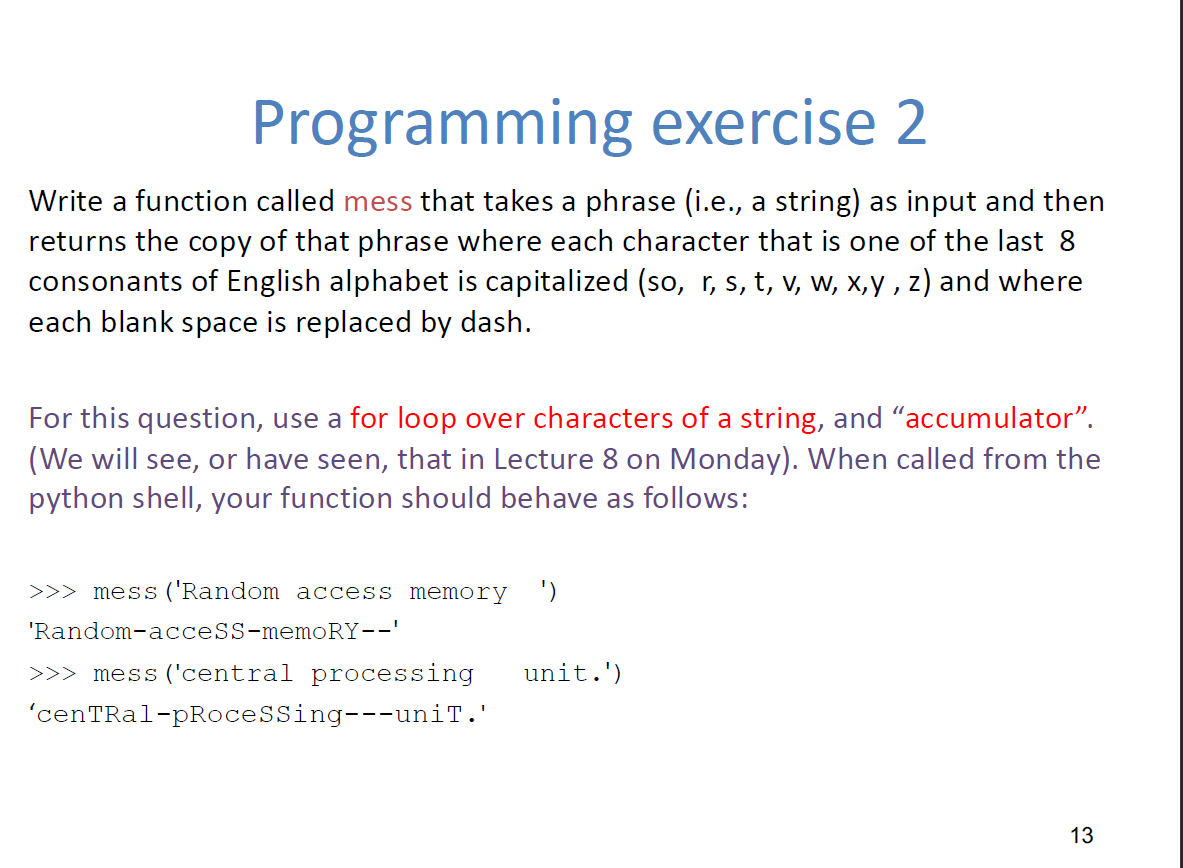 Programming exercise 2

Write a function called mess that takes a phrase (i.e., a string) as input and then returns the copy of that phrase where each character that is one of the last 8 consonants of English alphabet is capitalized (so, r, s, t, v, w, x,y , z) and where each blank space is replaced by dash.

For this question, use a for loop over characters of a string, and “accumulator”. (We will see, or have seen, that in Lecture 8 on Monday). When called from the python shell, your function should behave as follows:

>>> mess('Random access memory  ')
'Random-acceSS-memoRY--'
>>> mess('central processing   unit.')
‘cenTRal-pRoceSSing---uniT.'

13